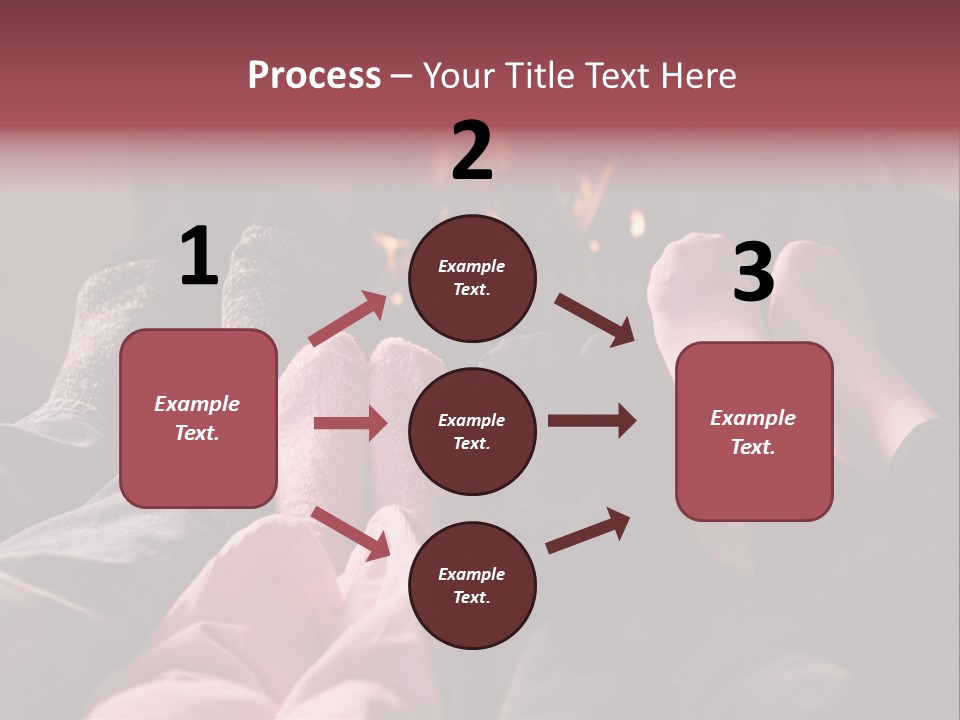 Process – Your Title Text Here

1

Example Text.

2

Example Text.

Example Text.

Example Text.

3

Example Text.